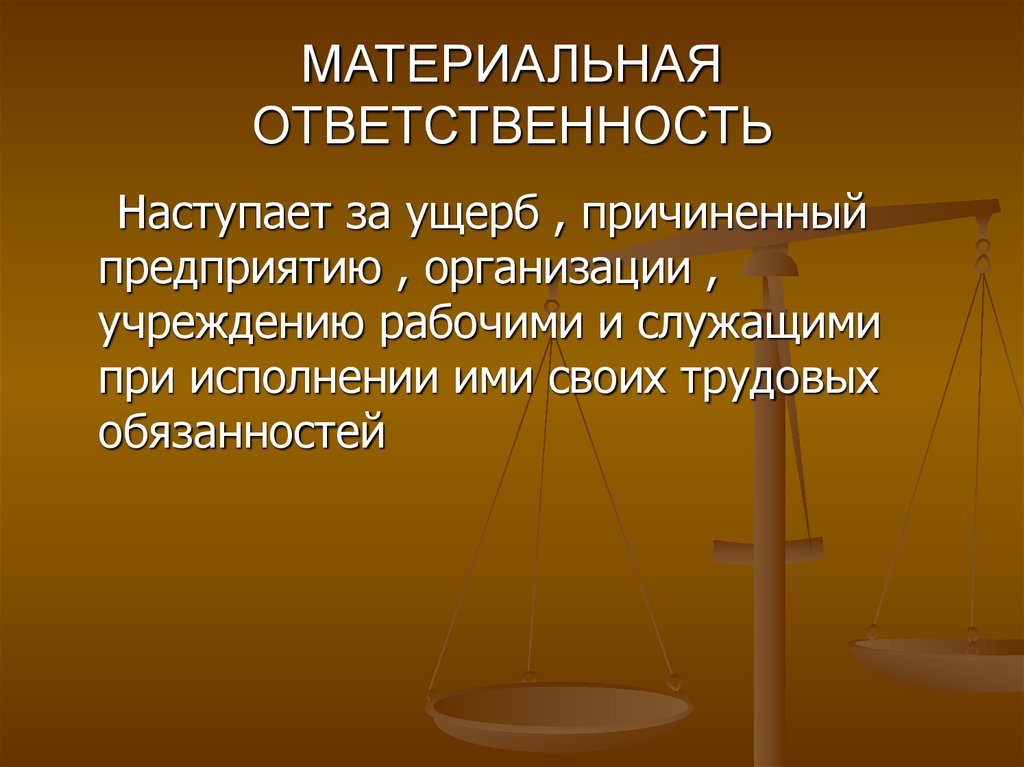 МАТЕРИАЛЬНАЯ ОТВЕТСТВЕННОСТЬ

Наступает за ущерб , причиненный предприятию , организации , учреждению рабочими и служащими при исполнении ими своих трудовых обязанностей